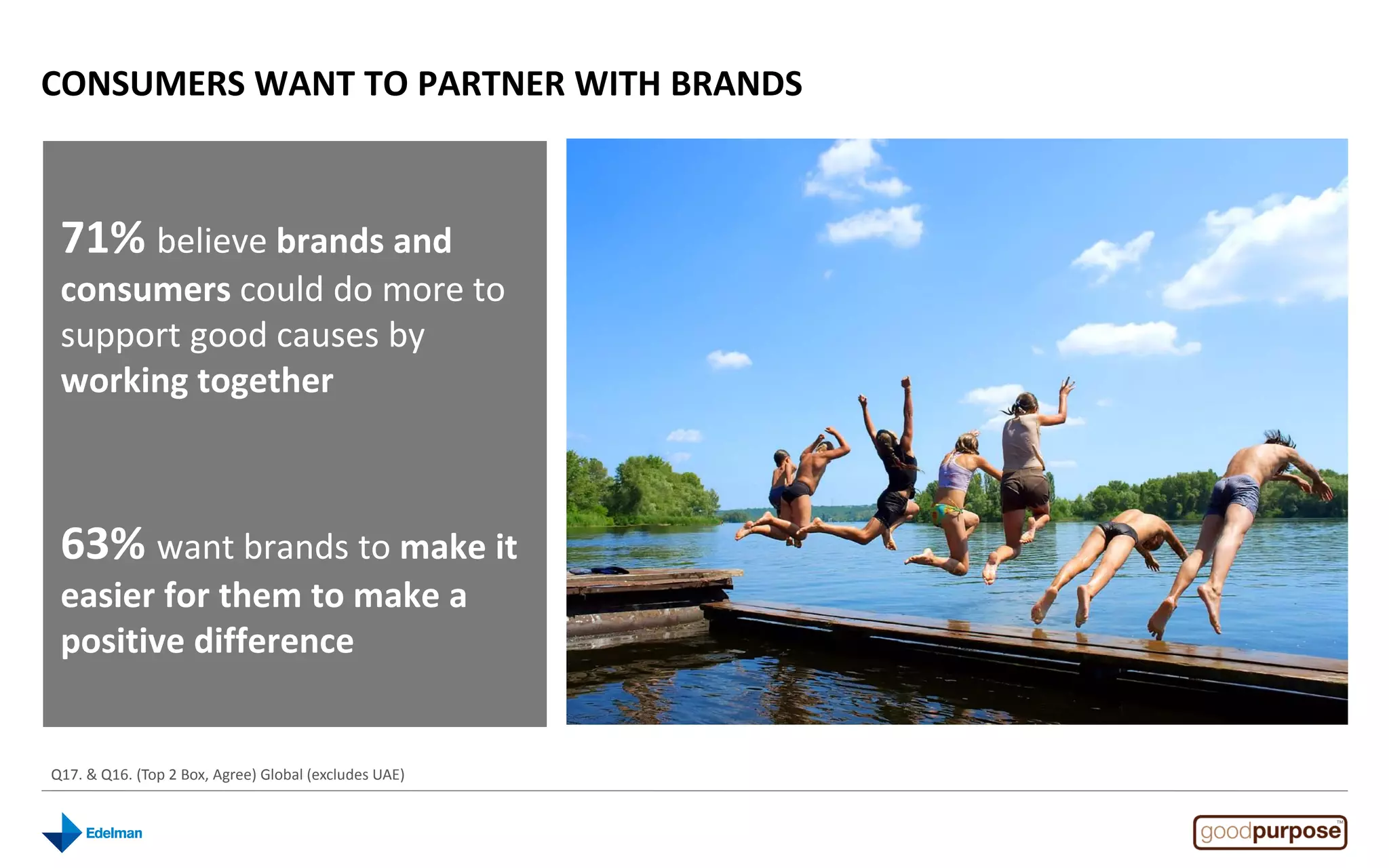 CONSUMERS WANT TO PARTNER WITH BRANDS

71% believe brands and consumers could do more to support good causes by working together

63% want brands to make it easier for them to make a positive difference

Q17. & Q16. (Top 2 Box, Agree) Global (excludes UAE)

Edelman

goodpurpose™